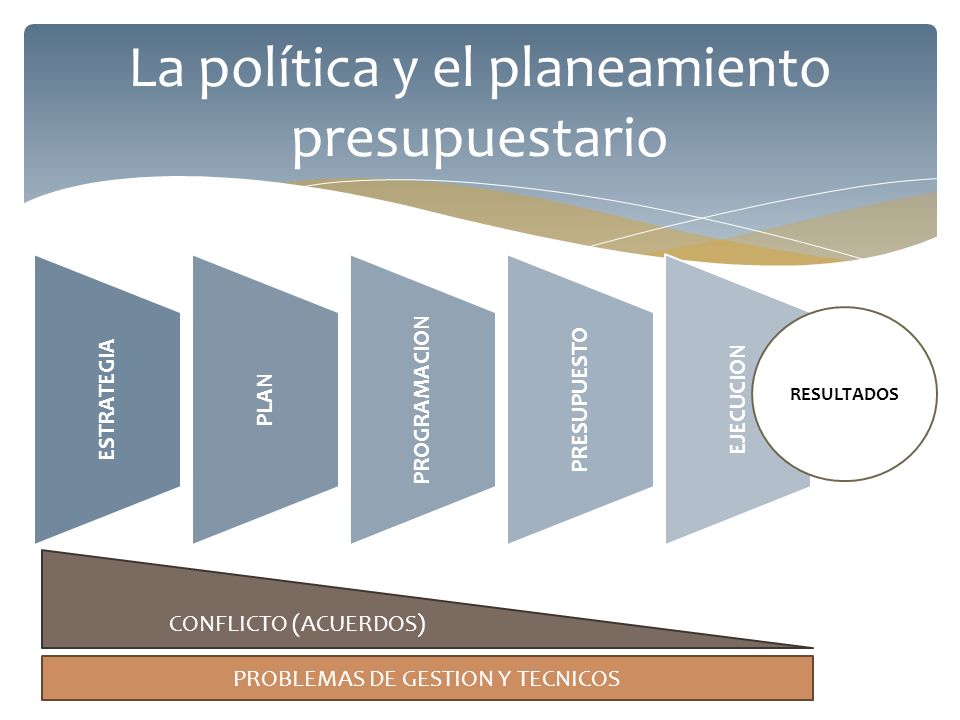 La política y el planeamiento presupuestario

ESTRATEGIA

PLAN

PROGRAMACION

PRESUPUESTO

EJECUCION

RESULTADOS

CONFLICTO (ACUERDOS)

PROBLEMAS DE GESTION Y TECNICOS